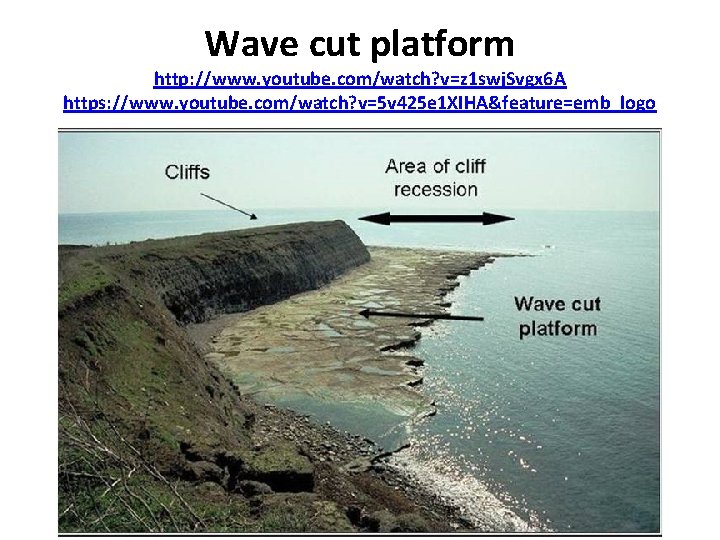 Wave cut platform
http://www.youtube.com/watch?v=z1swjSvgx6A
https://www.youtube.com/watch?v=5v425e1XIHA&feature=emb_logo

Cliffs

Area of cliff recession

Wave cut platform